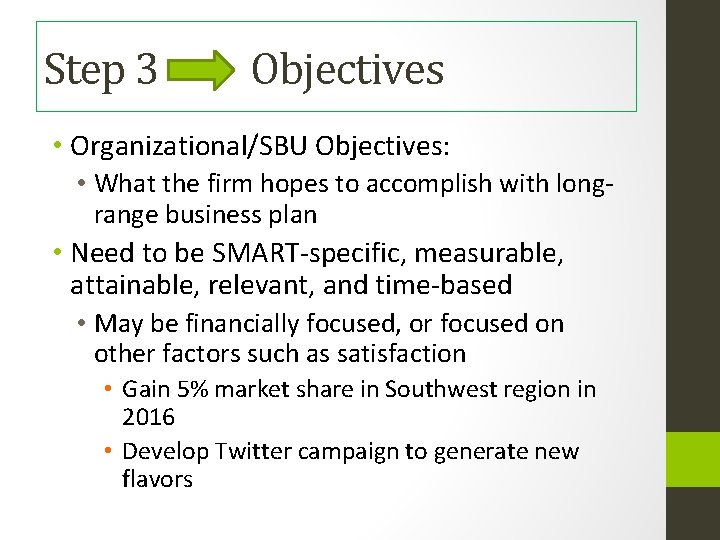 Step 3 Objectives

• Organizational/SBU Objectives:
  • What the firm hopes to accomplish with long-range business plan
• Need to be SMART-specific, measurable, attainable, relevant, and time-based
  • May be financially focused, or focused on other factors such as satisfaction
    • Gain 5% market share in Southwest region in 2016
    • Develop Twitter campaign to generate new flavors